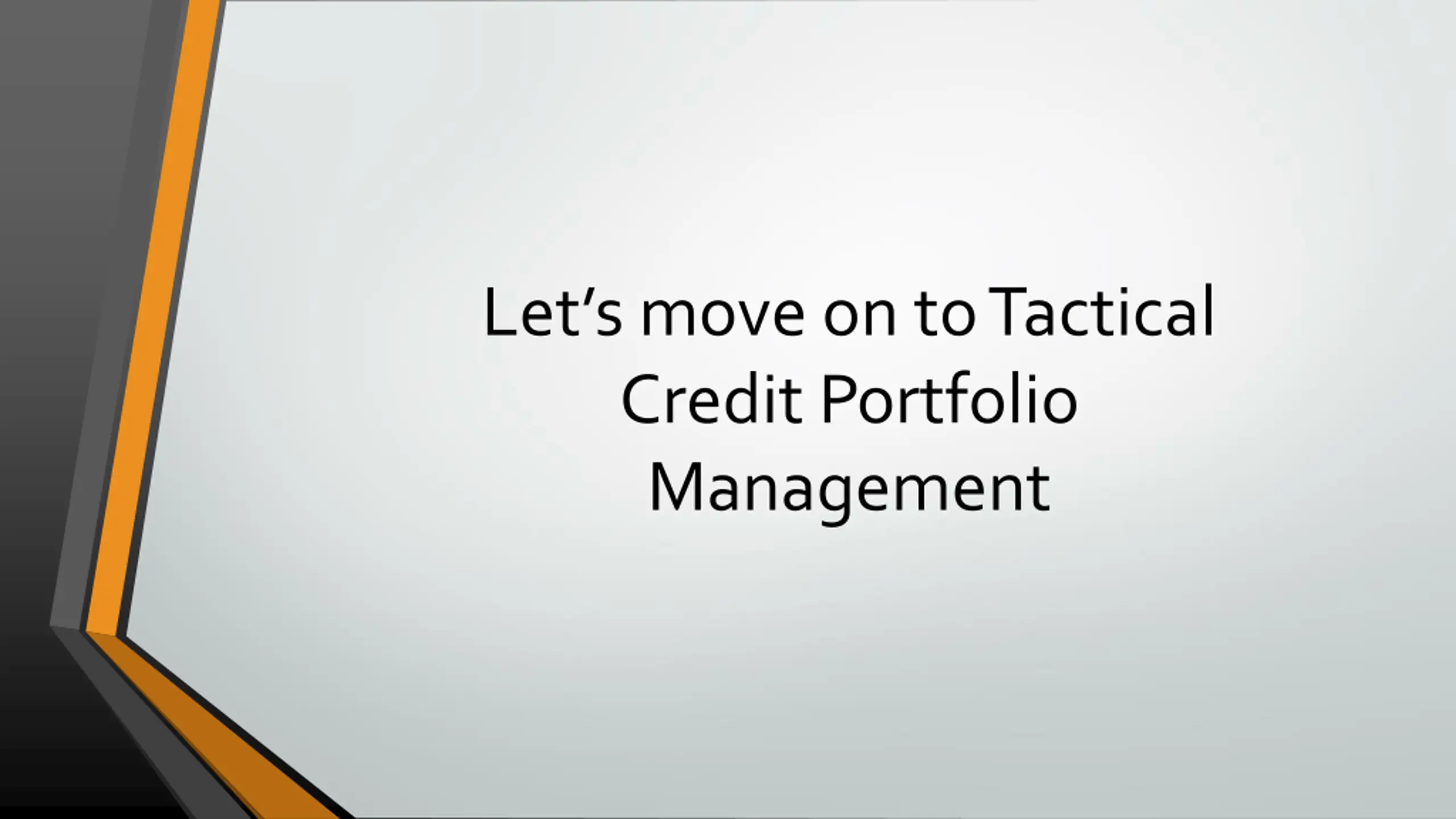 Let’s move on to Tactical Credit Portfolio Management